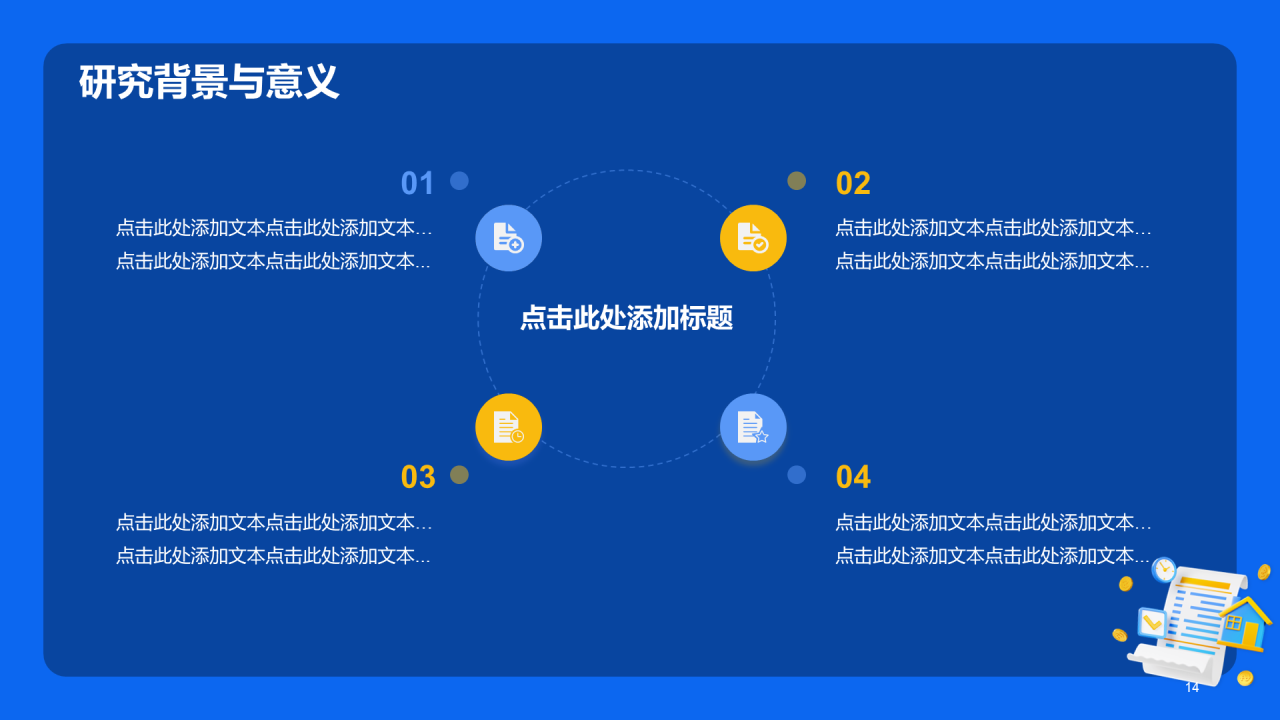 研究背景与意义

01

点击此处添加文本点击此处添加文本…
点击此处添加文本点击此处添加文本…

02

点击此处添加文本点击此处添加文本…
点击此处添加文本点击此处添加文本…

点击此处添加标题

03

点击此处添加文本点击此处添加文本…
点击此处添加文本点击此处添加文本…

04

点击此处添加文本点击此处添加文本…
点击此处添加文本点击此处添加文本…

14